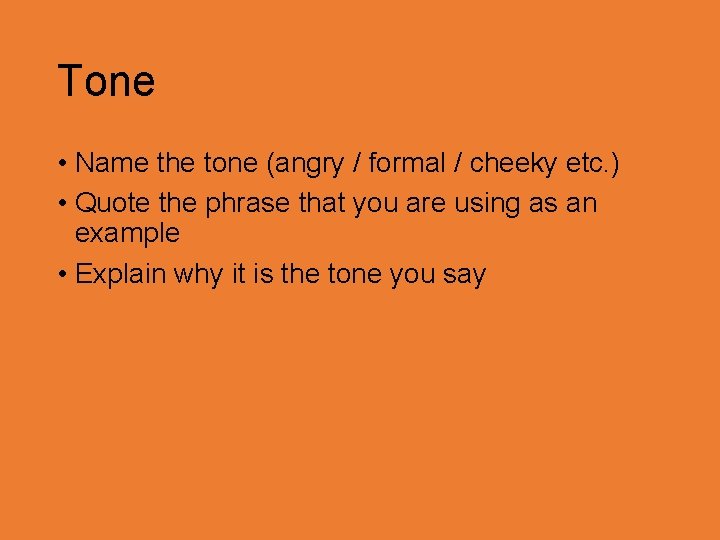 Tone

• Name the tone (angry / formal / cheeky etc.)
• Quote the phrase that you are using as an example
• Explain why it is the tone you say